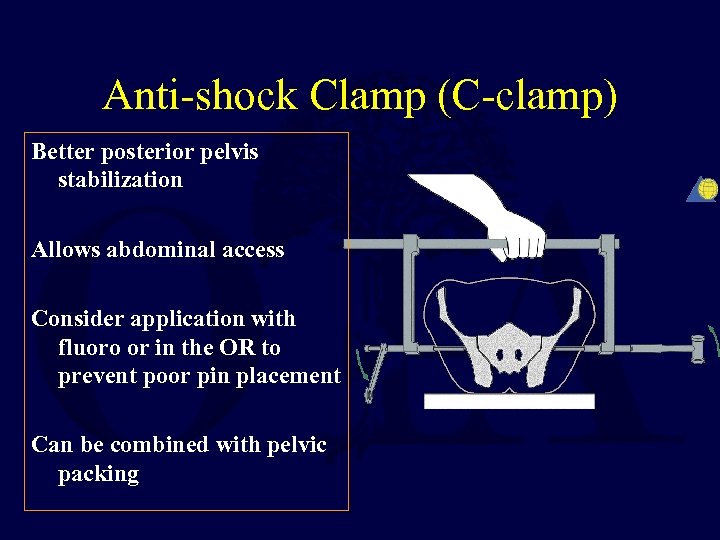 Anti-shock Clamp (C-clamp)

Better posterior pelvis stabilization

Allows abdominal access

Consider application with fluoro or in the OR to prevent poor pin placement

Can be combined with pelvic packing